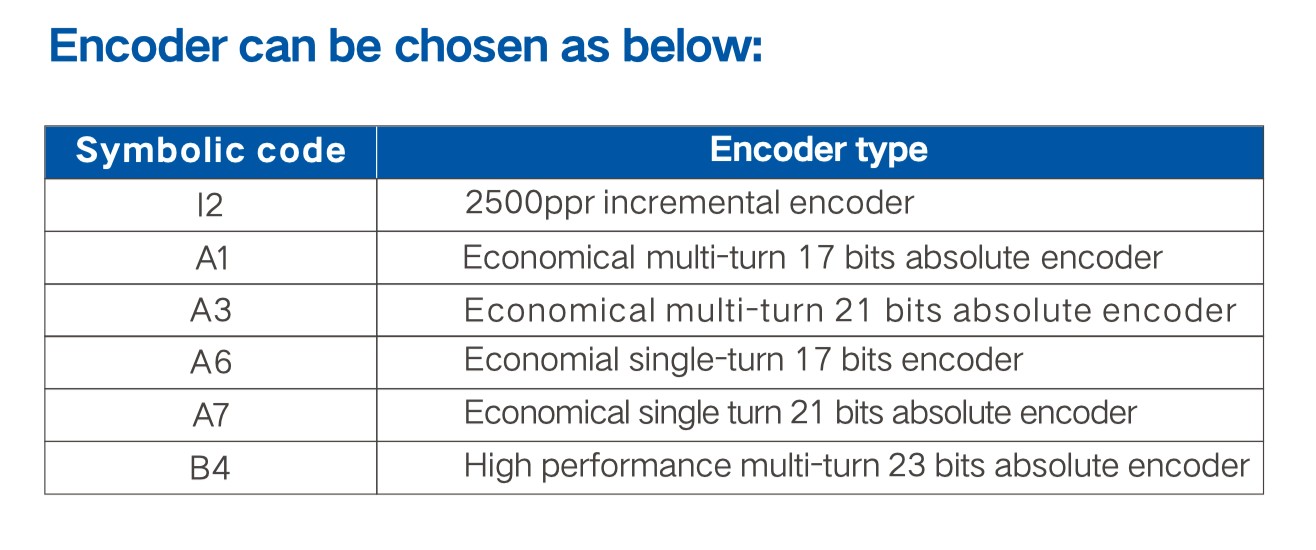 Encoder can be chosen as below:

| Symbolic code | Encoder type |
|---|---|
| I2 | 2500ppr incremental encoder |
| A1 | Economical multi-turn 17 bits absolute encoder |
| A3 | Economical multi-turn 21 bits absolute encoder |
| A6 | Economial single-turn 17 bits encoder |
| A7 | Economical single turn 21 bits absolute encoder |
| B4 | High performance multi-turn 23 bits absolute encoder |